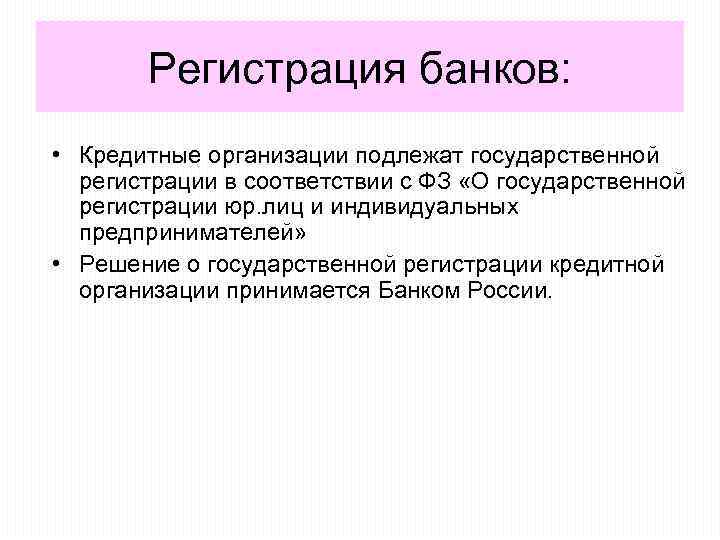 Регистрация банков:

• Кредитные организации подлежат государственной регистрации в соответствии с ФЗ «О государственной регистрации юр.лиц и индивидуальных предпринимателей»

• Решение о государственной регистрации кредитной организации принимается Банком России.